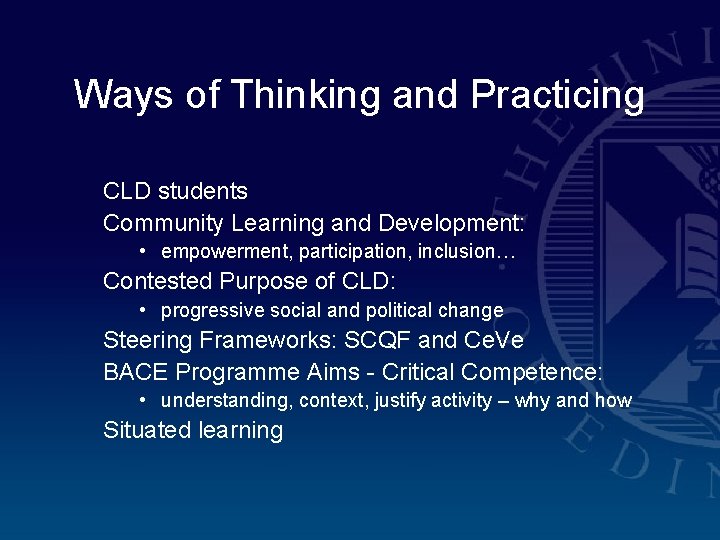 Ways of Thinking and Practicing

CLD students
Community Learning and Development:
• empowerment, participation, inclusion…
Contested Purpose of CLD:
• progressive social and political change
Steering Frameworks: SCQF and CeVe
BACE Programme Aims - Critical Competence:
• understanding, context, justify activity – why and how
Situated learning